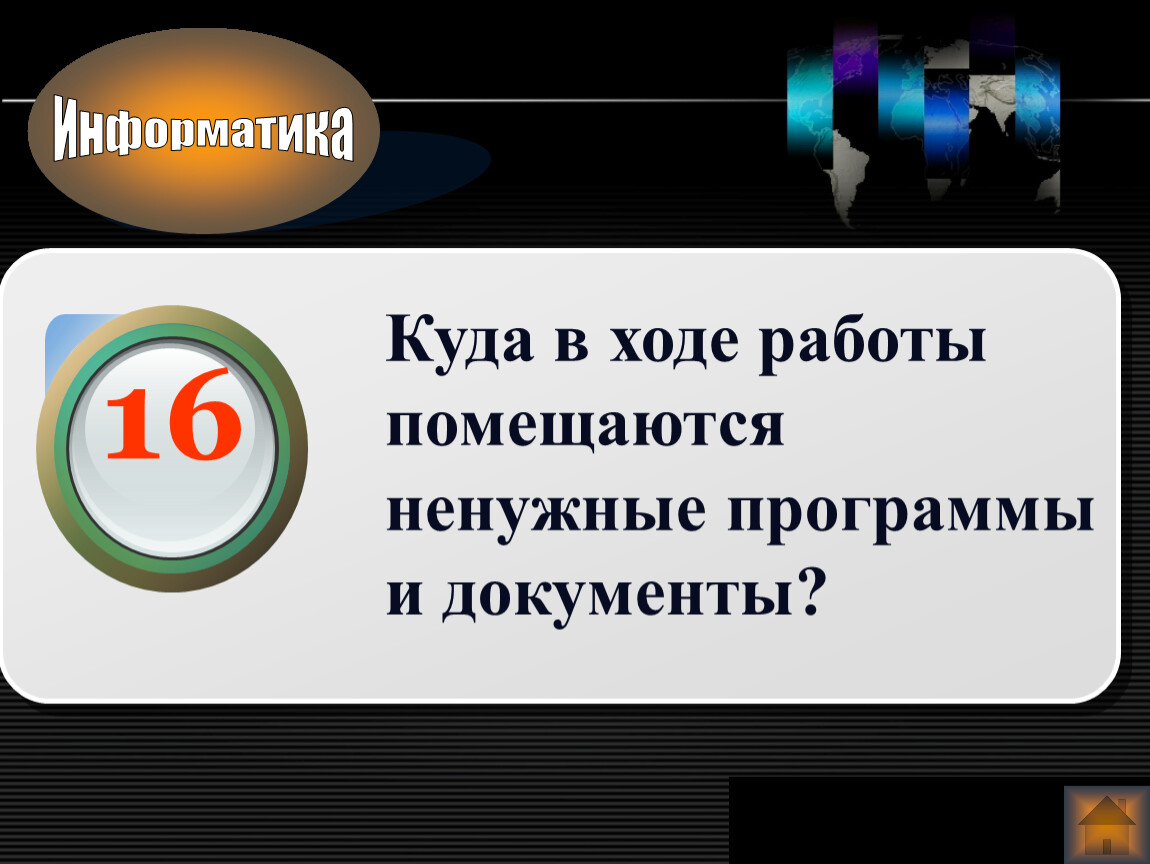 Информатика

16

Куда в ходе работы помещаются ненужные программы и документы?